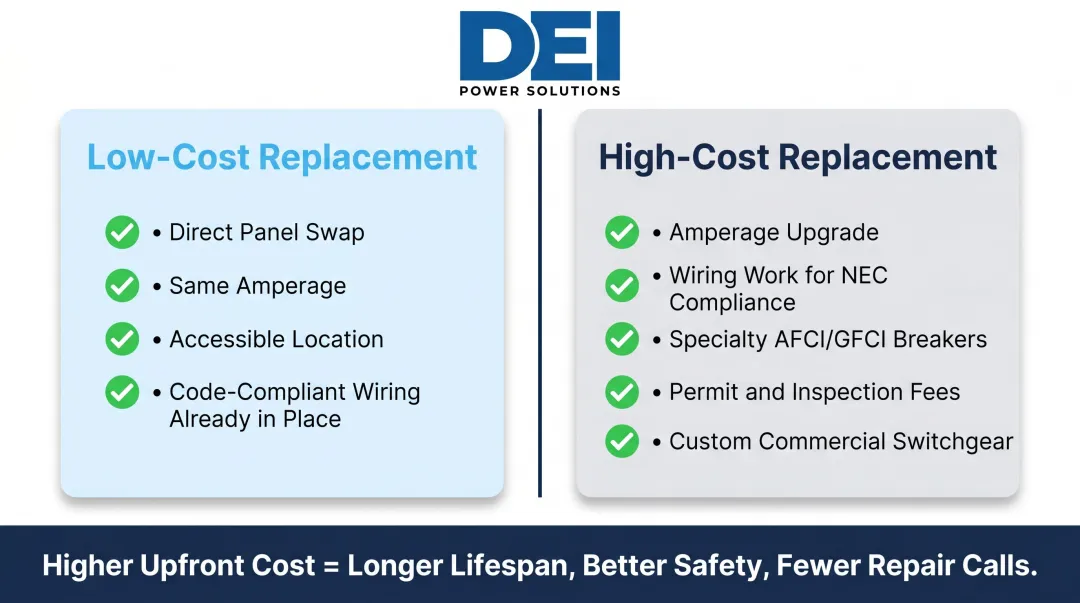 DEI
POWER SOLUTIONS

Low-Cost Replacement

• Direct Panel Swap
• Same Amperage
• Accessible Location
• Code-Compliant Wiring Already in Place

High-Cost Replacement

• Amperage Upgrade
• Wiring Work for NEC Compliance
• Specialty AFCI/GFCI Breakers
• Permit and Inspection Fees
• Custom Commercial Switchgear

Higher Upfront Cost = Longer Lifespan, Better Safety, Fewer Repair Calls.